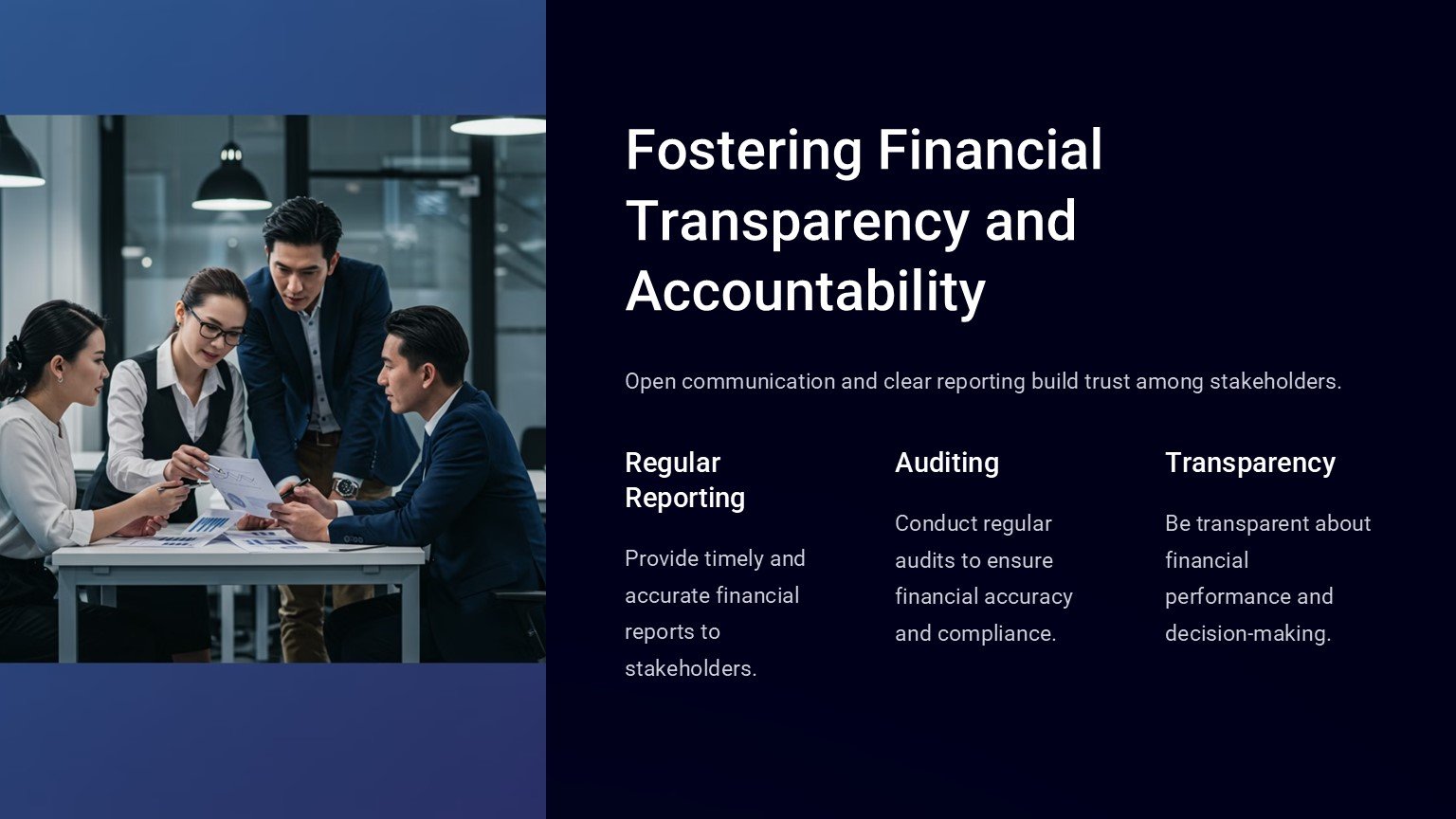 Fostering Financial Transparency and Accountability

Open communication and clear reporting build trust among stakeholders.

Regular Reporting

Provide timely and accurate financial reports to stakeholders.

Auditing

Conduct regular audits to ensure financial accuracy and compliance.

Transparency

Be transparent about financial performance and decision-making.